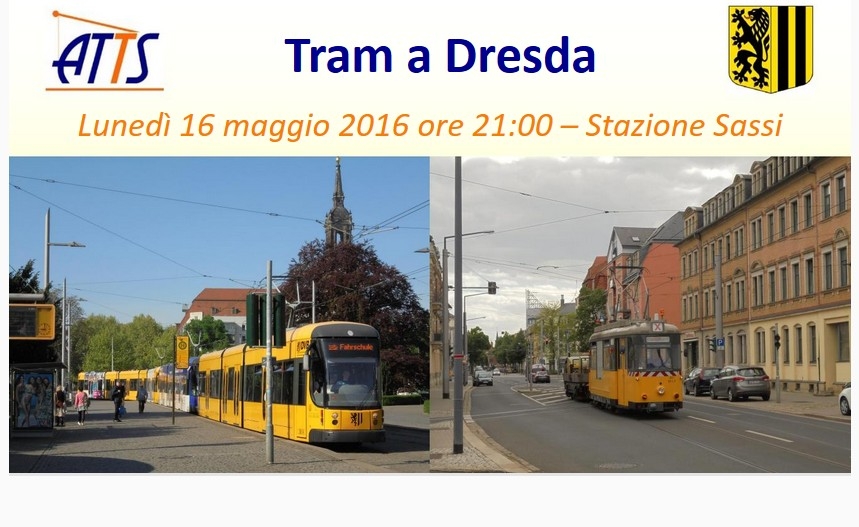 ATTS

Tram a Dresda

Lunedì 16 maggio 2016 ore 21:00 – Stazione Sassi

Fahrschule